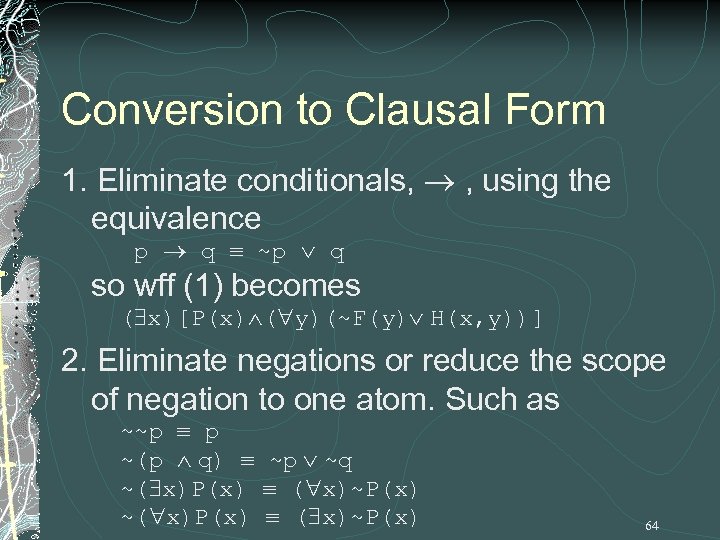 Conversion to Clausal Form

1. Eliminate conditionals, $\rightarrow$ , using the equivalence

$p \rightarrow q \equiv \sim p \vee q$

so wff (1) becomes

$(\exists x)[P(x) \wedge (\forall y)(\sim F(y) \vee H(x,y))]$

2. Eliminate negations or reduce the scope of negation to one atom. Such as

$\sim\sim p \equiv p$

$\sim(p \wedge q) \equiv \sim p \vee \sim q$

$\sim(\exists x)P(x) \equiv (\forall x)\sim P(x)$

$\sim(\forall x)P(x) \equiv (\exists x)\sim P(x)$

64